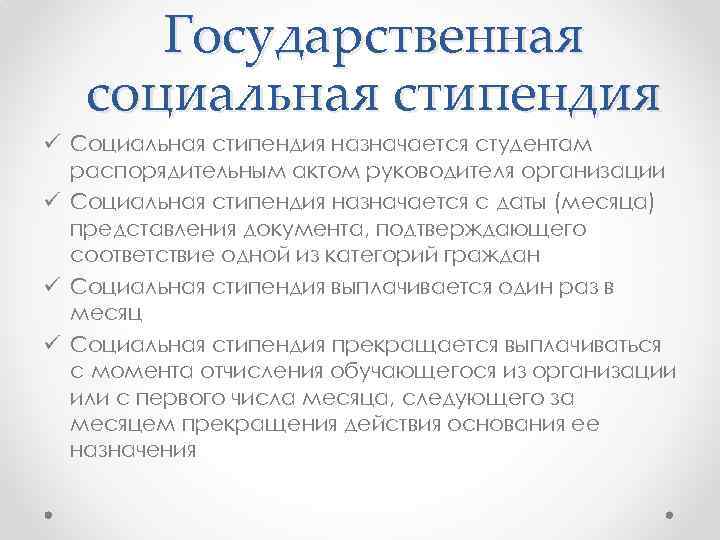 Государственная социальная стипендия

✓ Социальная стипендия назначается студентам распорядительным актом руководителя организации
✓ Социальная стипендия назначается с даты (месяца) представления документа, подтверждающего соответствие одной из категорий граждан
✓ Социальная стипендия выплачивается один раз в месяц
✓ Социальная стипендия прекращается выплачиваться с момента отчисления обучающегося из организации или с первого числа месяца, следующего за месяцем прекращения действия основания ее назначения